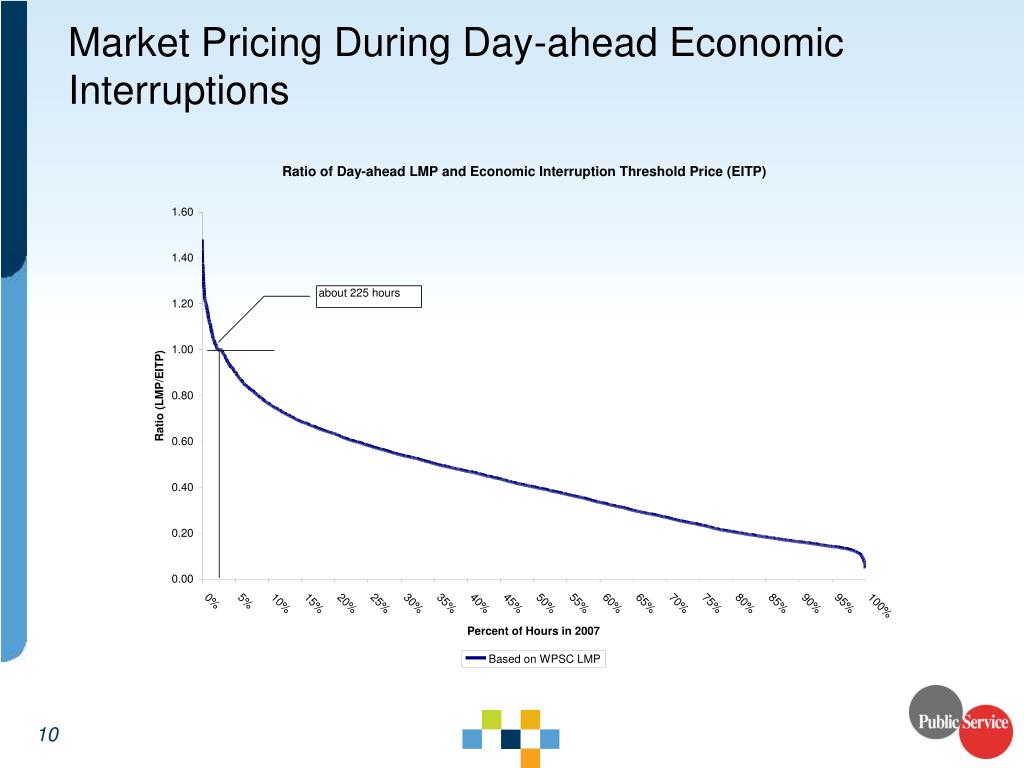 Market Pricing During Day-ahead Economic Interruptions

Ratio of Day-ahead LMP and Economic Interruption Threshold Price (EITP)

1.60
1.40
1.20
1.00
0.80
0.60
0.40
0.20
0.00

Ratio (LMP/EITP)

about 225 hours

0% 5% 10% 15% 20% 25% 30% 35% 40% 45% 50% 55% 60% 65% 70% 75% 80% 85% 90% 95% 100%

Percent of Hours in 2007

Based on WPSC LMP

10

Public Service